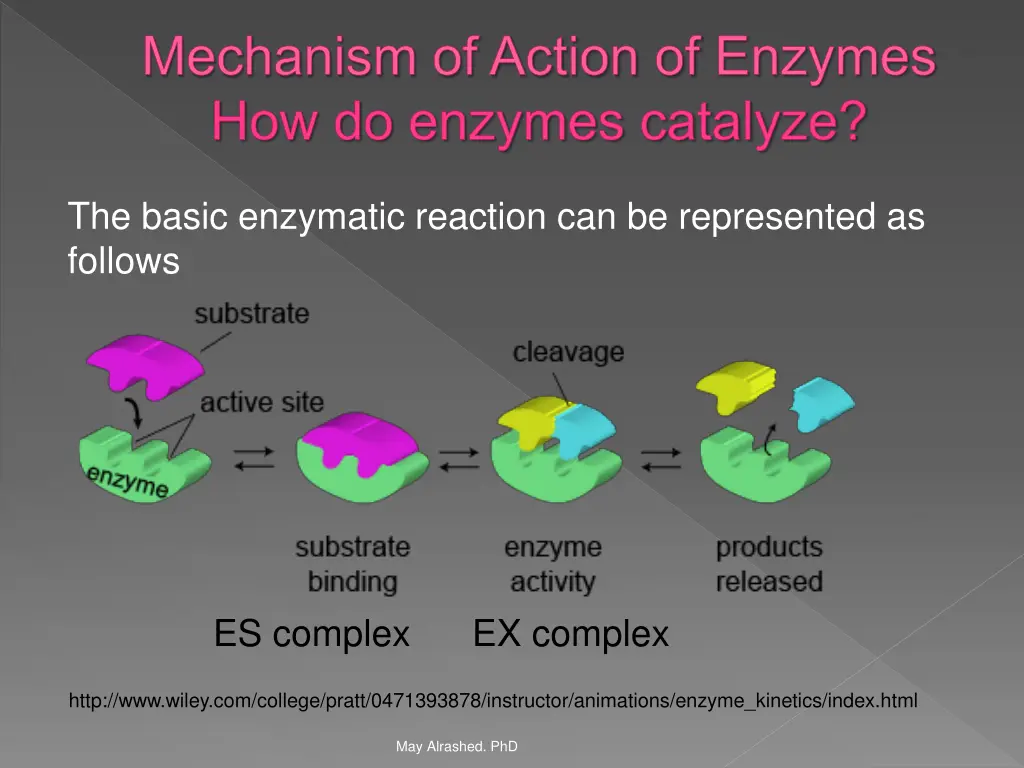 Mechanism of Action of Enzymes
How do enzymes catalyze?

The basic enzymatic reaction can be represented as follows

substrate

active site

enzyme

cleavage

substrate binding

enzyme activity

products released

ES complex

EX complex

http://www.wiley.com/college/pratt/0471393878/instructor/animations/enzyme_kinetics/index.html

May Alrashed. PhD